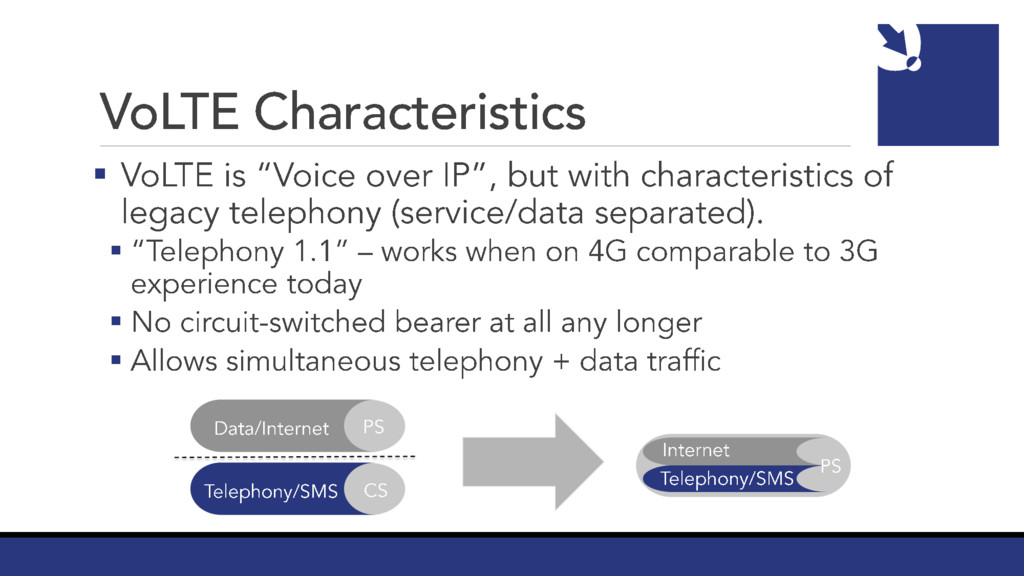 VoLTE Characteristics

▪ VoLTE is “Voice over IP”, but with characteristics of legacy telephony (service/data separated).

▪ “Telephony 1.1” – works when on 4G comparable to 3G experience today

▪ No circuit-switched bearer at all any longer

▪ Allows simultaneous telephony + data traffic

Data/Internet PS

Telephony/SMS CS

Internet

Telephony/SMS

PS